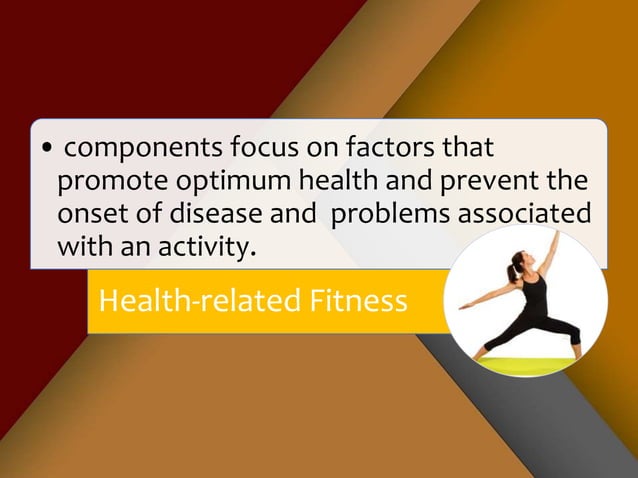 • components focus on factors that promote optimum health and prevent the onset of disease and problems associated with an activity.

Health-related Fitness